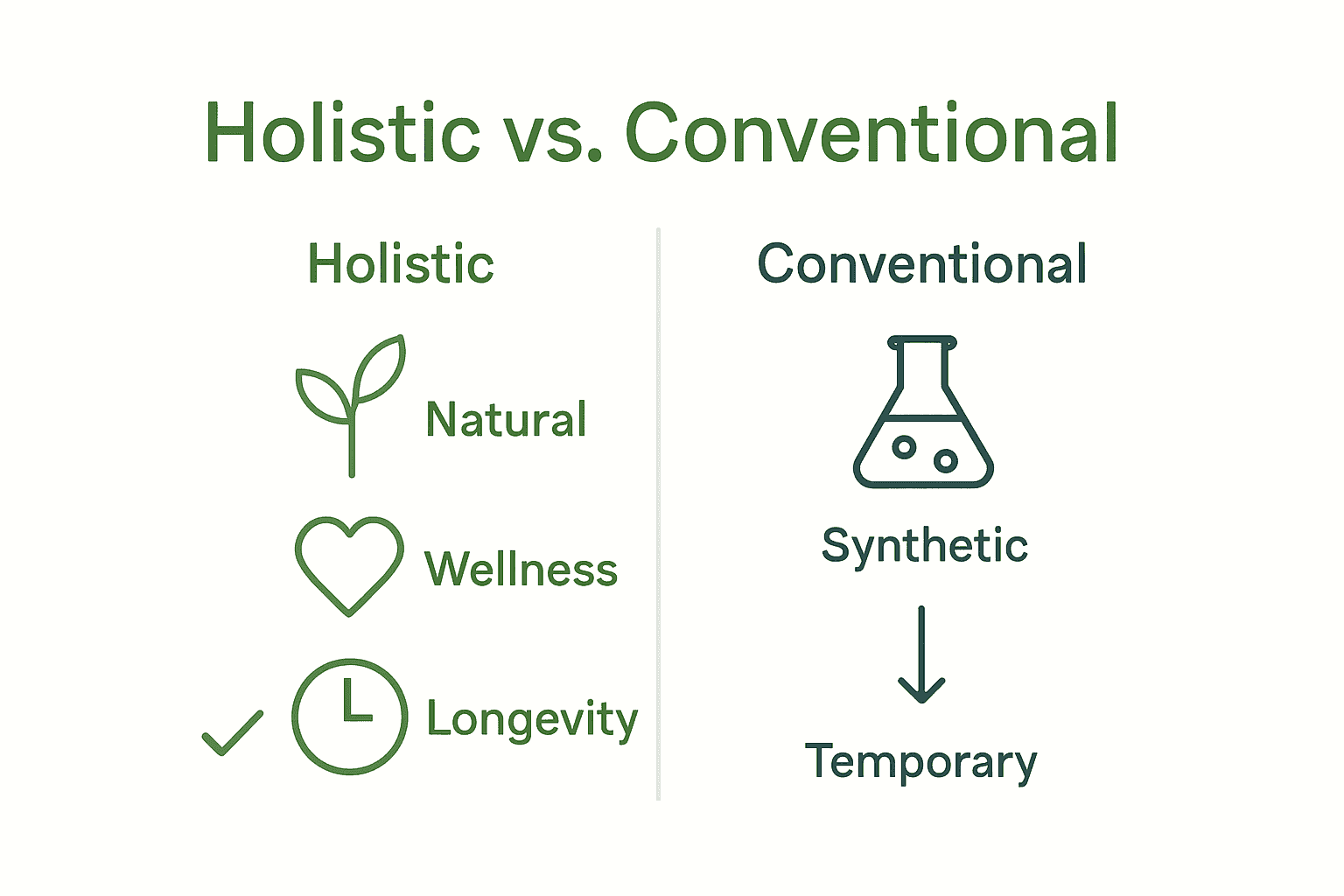 Holistic vs. Conventional

Holistic

Natural

Wellness

Longevity

Conventional

Synthetic

Temporary